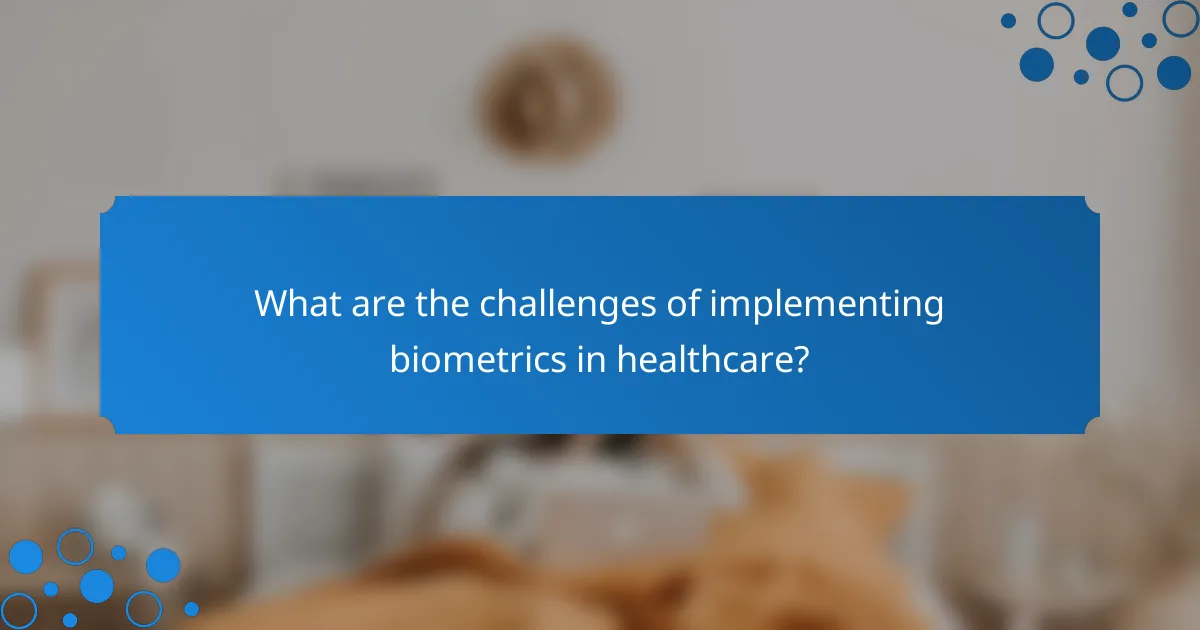 What are the challenges of implementing biometrics in healthcare?